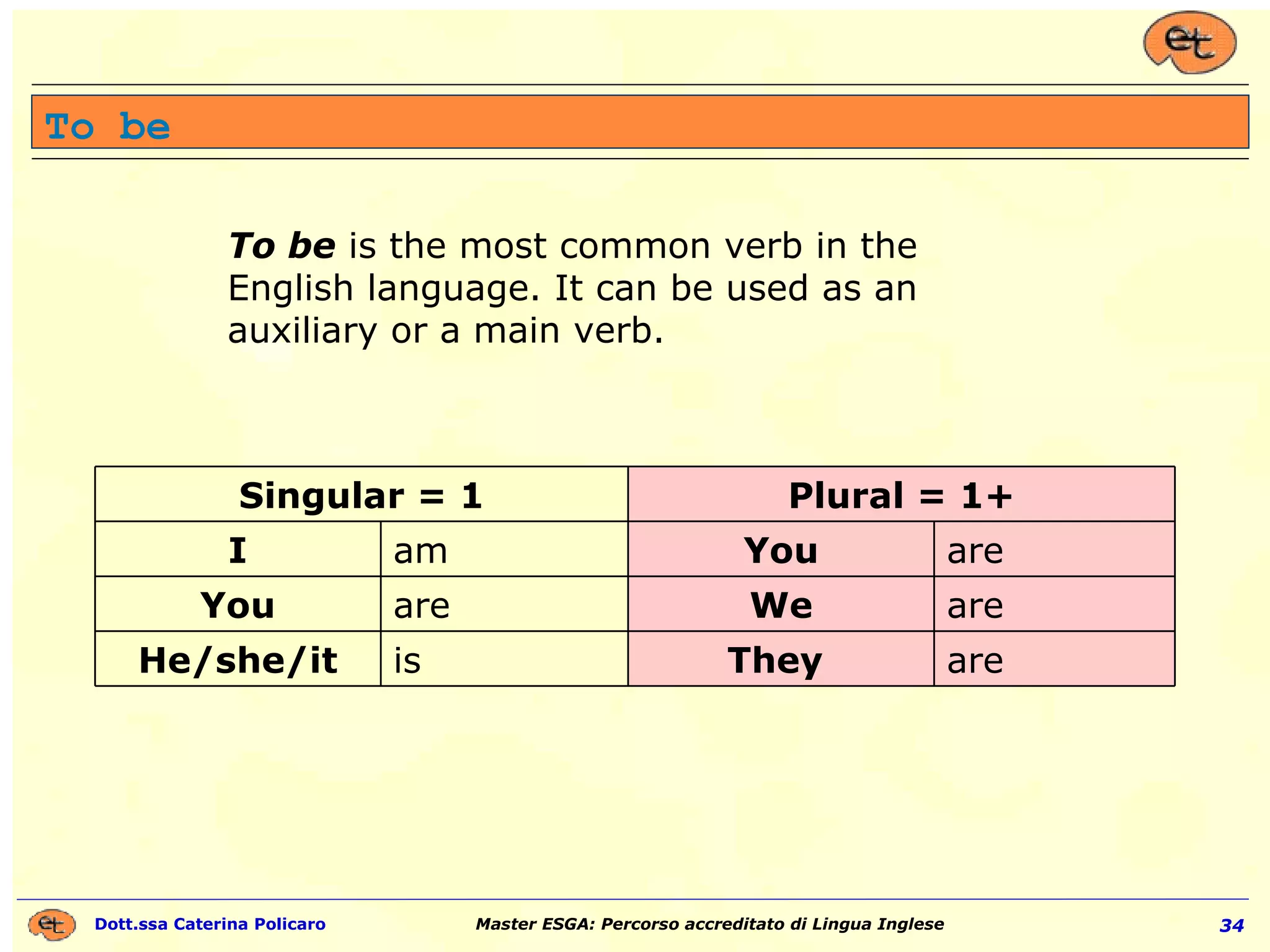 et

To be

To be is the most common verb in the English language. It can be used as an auxiliary or a main verb.

| Singular = 1 | | Plural = 1+ | |
|---|---|---|---|
| I | am | You | are |
| You | are | We | are |
| He/she/it | is | They | are |

et Dott.ssa Caterina Policaro

Master ESGA: Percorso accreditato di Lingua Inglese

34